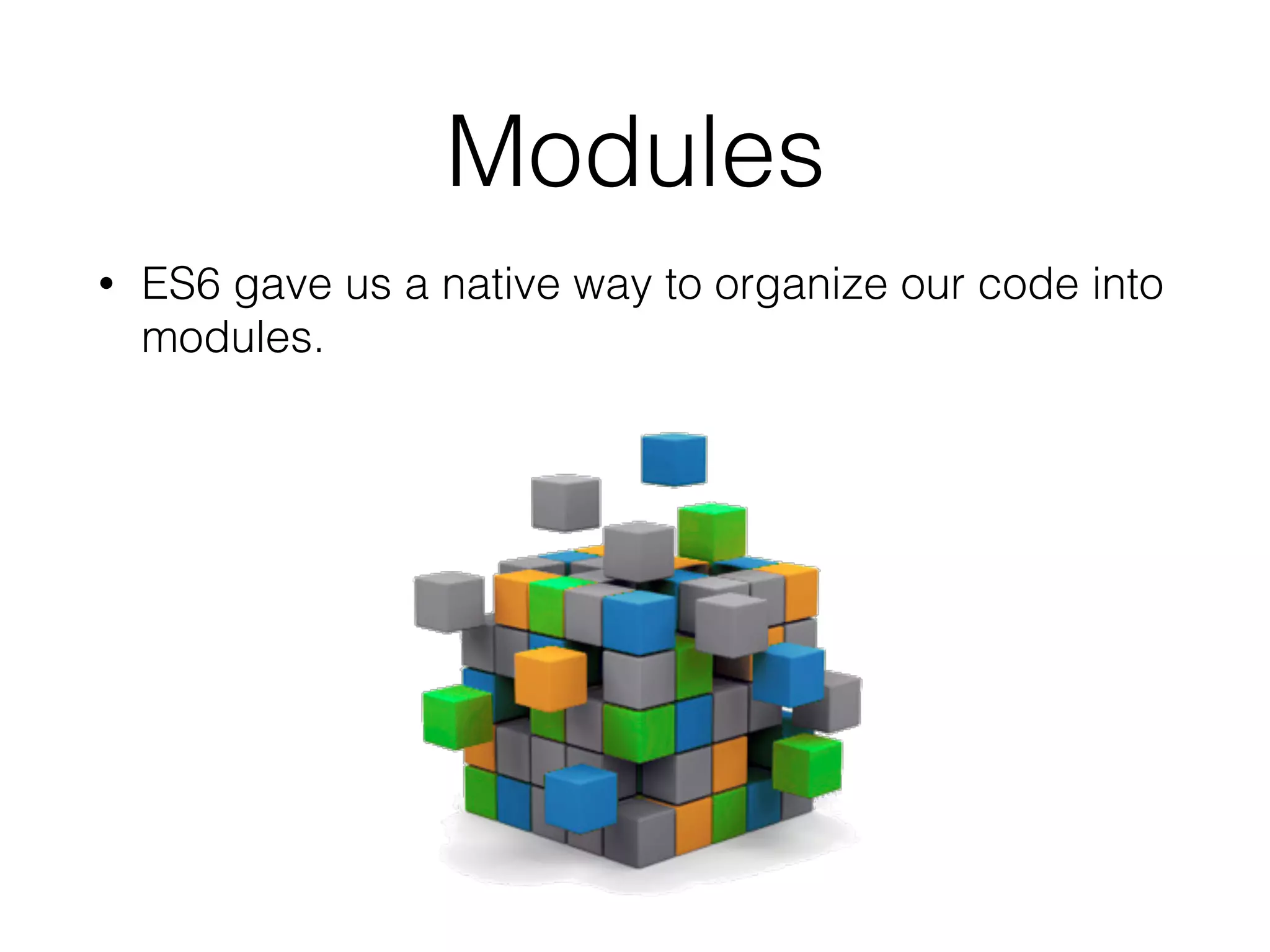 Modules

• ES6 gave us a native way to organize our code into modules.